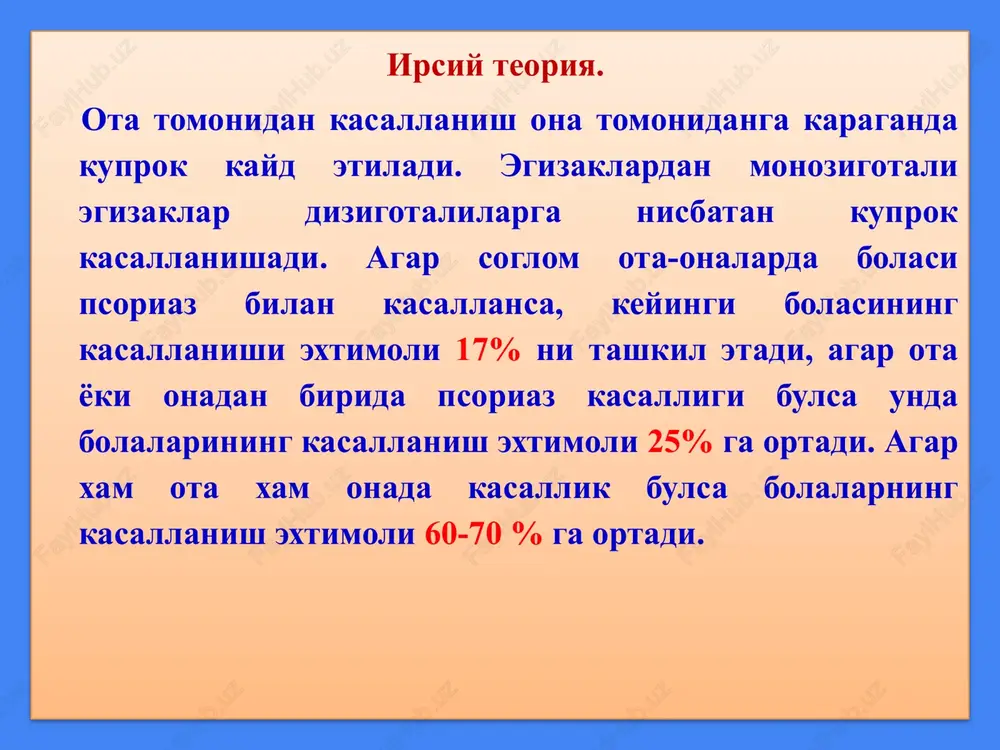 Ирсий теория.

Ота томонидан касалланиш она томониданга караганда купрок кайд этилади. Эгизаклардан монозиготали эгизаклар дизиготалиларга нисбатан купрок касалланишади. Агар соглом ота-оналарда боласи псориаз билан касалланса, кейинги боласининг касалланиши эхтимоли 17% ни ташкил этади, агар ота ёки онадан бирида псориаз касаллиги булса унда болаларининг касалланиш эхтимоли 25% га ортади. Агар хам ота хам онада касаллик булса болаларнинг касалланиш эхтимоли 60-70 % га ортади.

FaylHub.uz